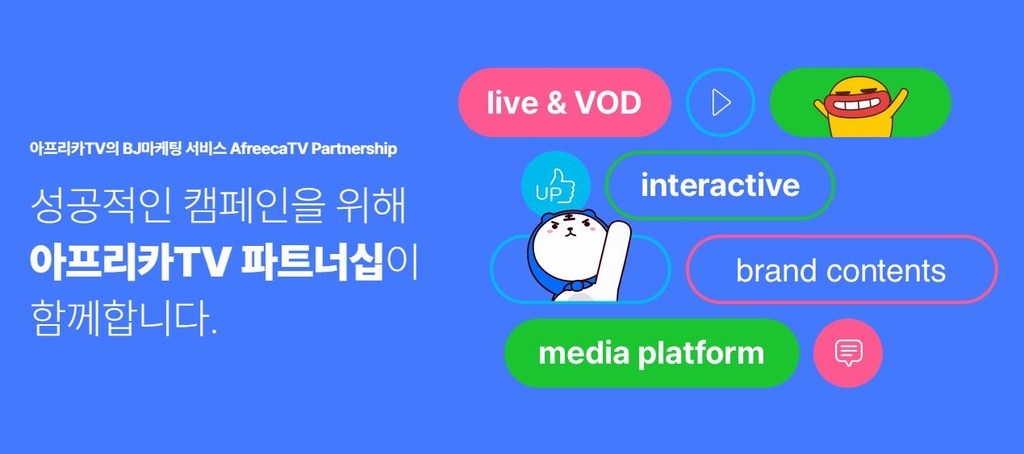 아프리카TV의 BJ마케팅 서비스 AfreecaTV Partnership

성공적인 캠페인을 위해
아프리카TV 파트너십이
함께합니다.

live & VOD

UP

interactive

brand contents

media platform